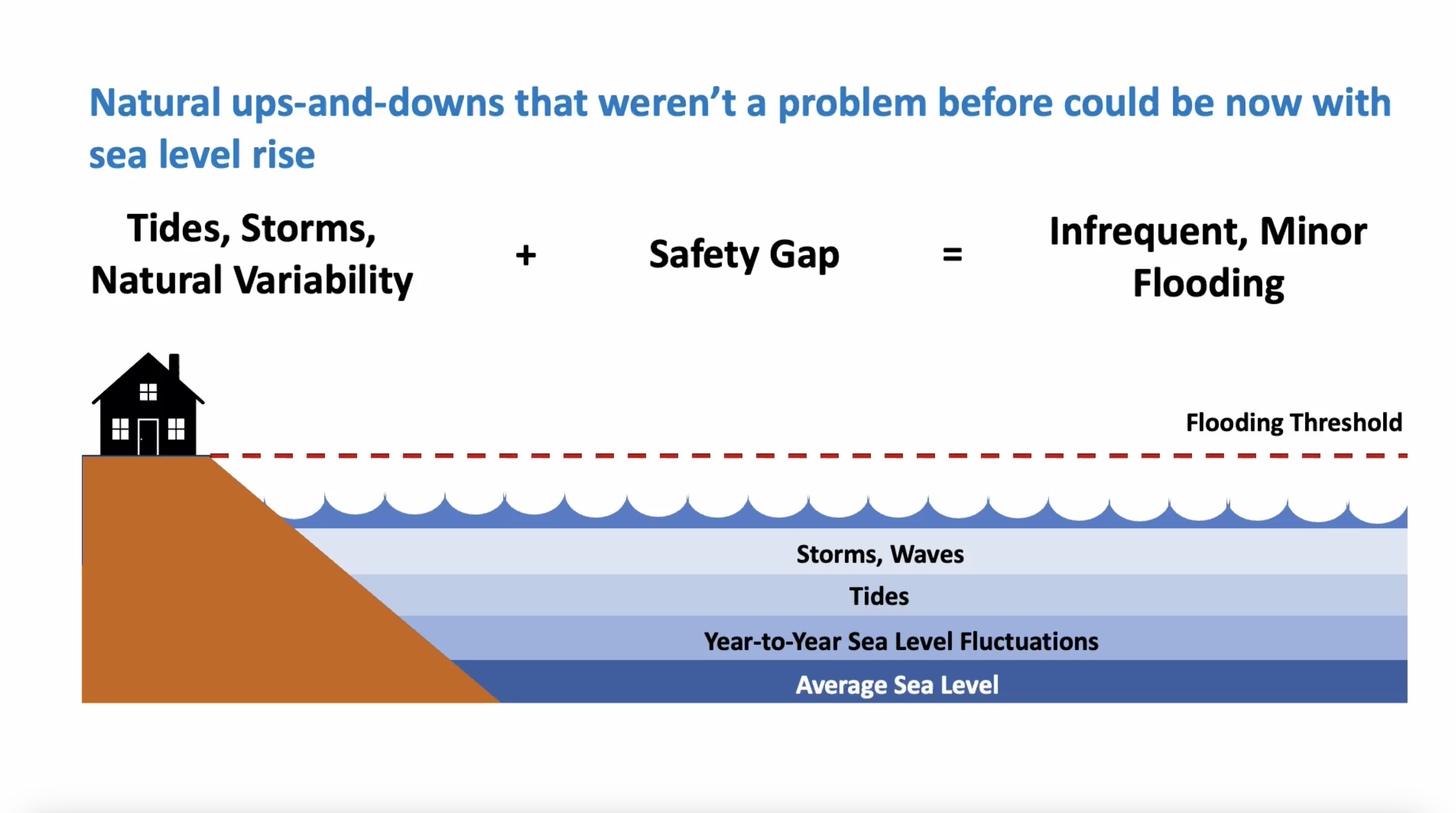 Natural ups-and-downs that weren't a problem before could be now with sea level rise

Tides, Storms, Natural Variability + Safety Gap = Infrequent, Minor Flooding

Flooding Threshold

Storms, Waves

Tides

Year-to-Year Sea Level Fluctuations

Average Sea Level